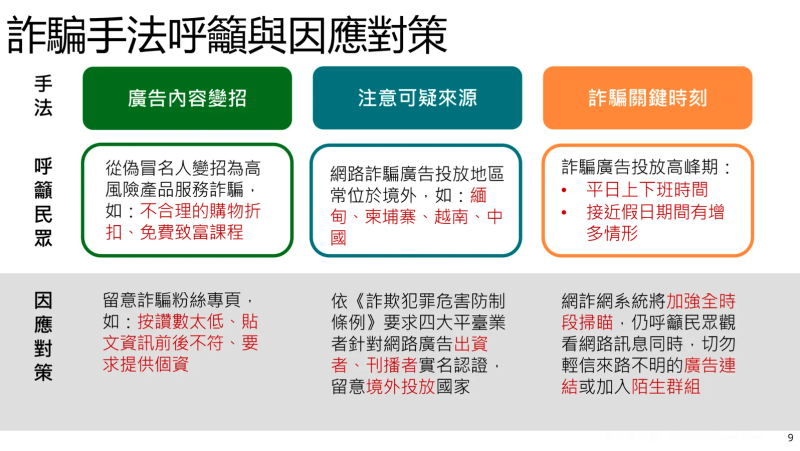 詐騙手法呼籲與因應對策

手法

廣告內容變招

注意可疑來源

詐騙關鍵時刻

呼籲民眾

從偽冒名人變招為高風險產品服務詐騙，如：不合理的購物折扣、免費致富課程

網路詐騙廣告投放地區常位於境外，如：緬甸、柬埔寨、越南、中國

詐騙廣告投放高峰期：
• 平日上下班時間
• 接近假日期間有增多情形

因應對策

留意詐騙粉絲專頁，如：按讚數太低、貼文資訊前後不符、要求提供個資

依《詐欺犯罪危害防制條例》要求四大平臺業者針對網路廣告出資者、刊播者實名認證，留意境外投放國家

網詐網系統將加強全時段掃瞄，仍呼籲民眾觀看網路訊息同時，切勿輕信來路不明的廣告連結或加入陌生群組

9